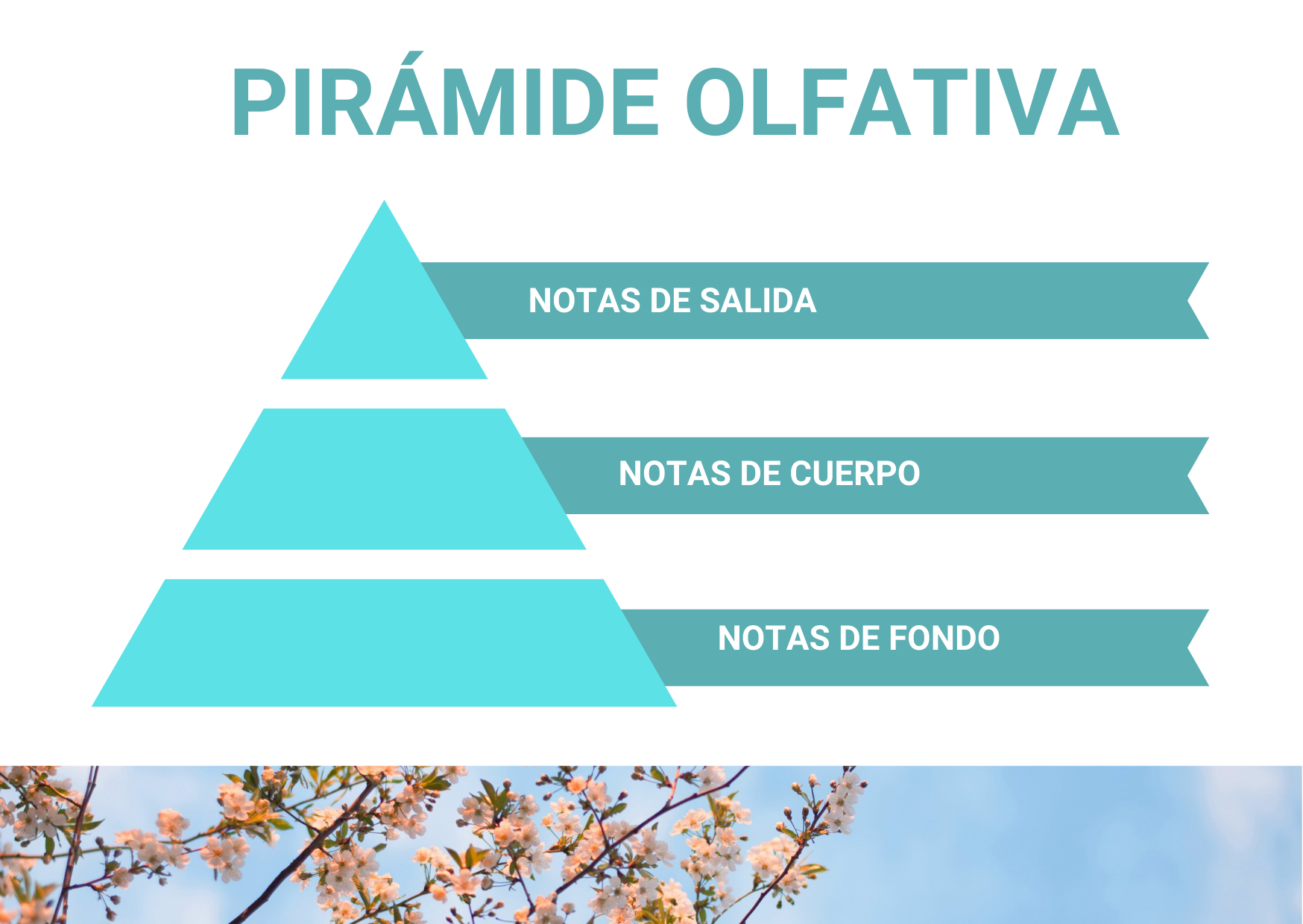 PIRÁMIDE OLFATIVA

NOTAS DE SALIDA

NOTAS DE CUERPO

NOTAS DE FONDO